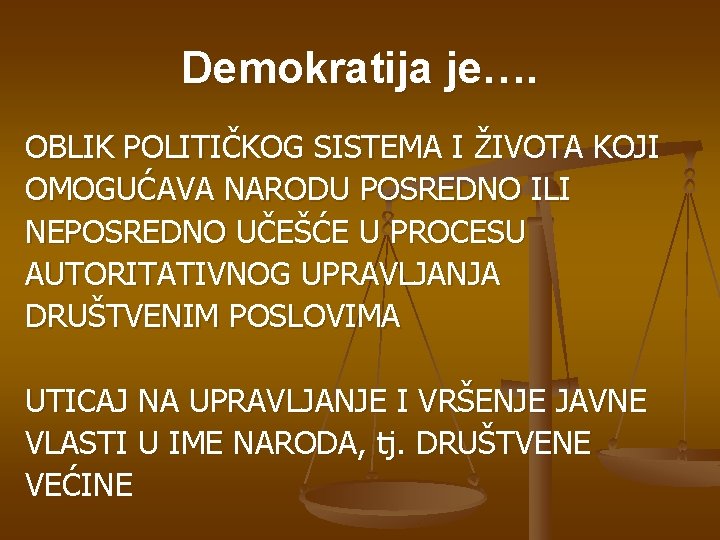 Demokratija je….

OBLIK POLITIČKOG SISTEMA I ŽIVOTA KOJI OMOGUĆAVA NARODU POSREDNO ILI NEPOSREDNO UČEŠĆE U PROCESU AUTORITATIVNOG UPRAVLJANJA DRUŠTVENIM POSLOVIMA

UTICAJ NA UPRAVLJANJE I VRŠENJE JAVNE VLASTI U IME NARODA, tj. DRUŠTVENE VEĆINE